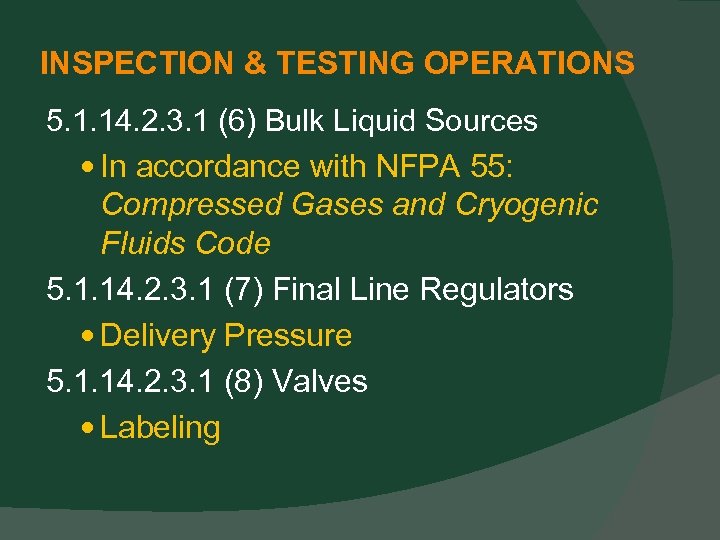 INSPECTION & TESTING OPERATIONS

5.1.14.2.3.1 (6) Bulk Liquid Sources

• In accordance with NFPA 55: Compressed Gases and Cryogenic Fluids Code

5.1.14.2.3.1 (7) Final Line Regulators

• Delivery Pressure

5.1.14.2.3.1 (8) Valves

• Labeling